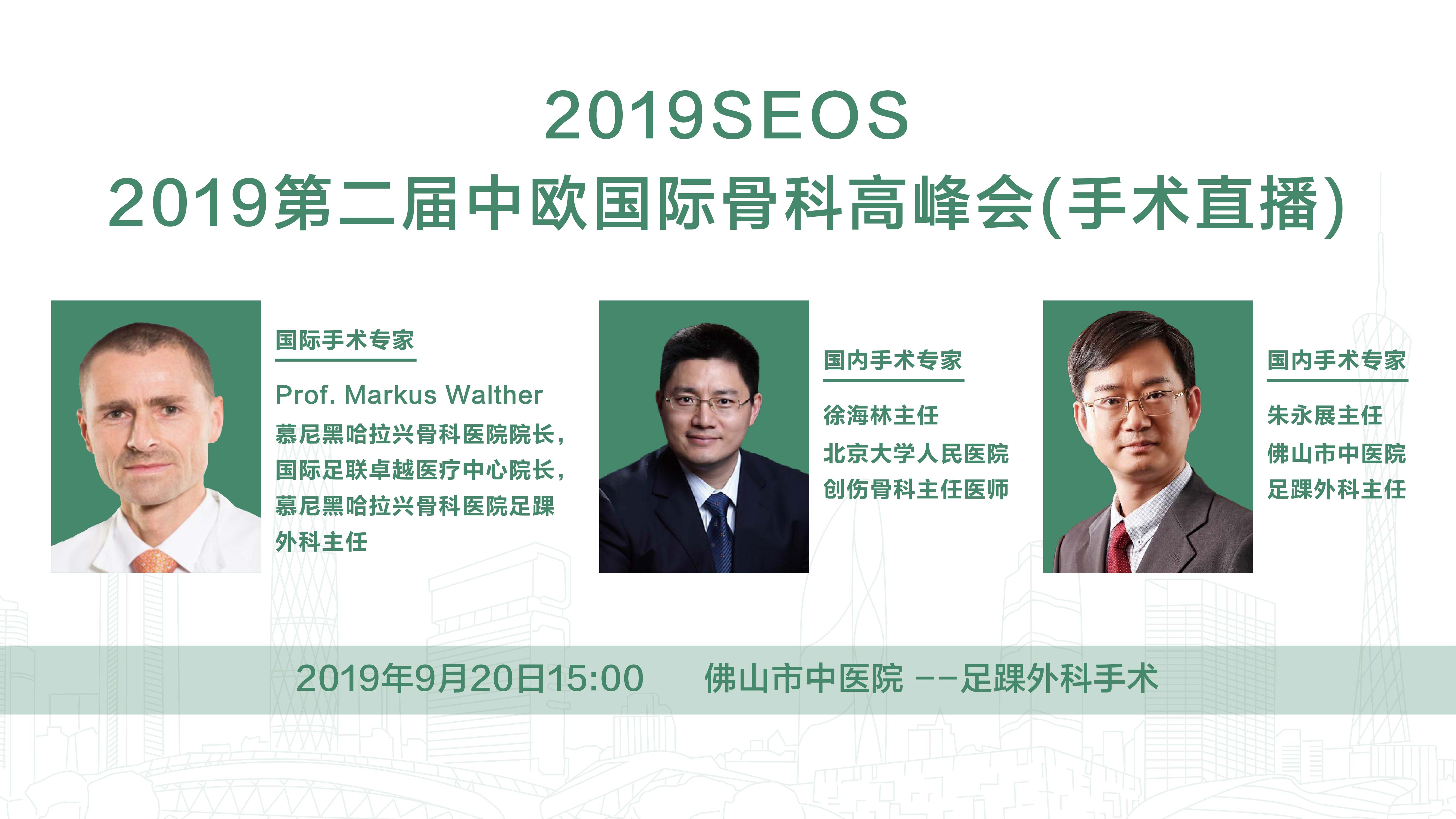 2019SEOS
2019第二届中欧国际骨科高峰会(手术直播)

国际手术专家

Prof. Markus Walther
慕尼黑哈拉兴骨科医院院长，国际足联卓越医疗中心院长，慕尼黑哈拉兴骨科医院足踝外科主任

国内手术专家

徐海林主任
北京大学人民医院
创伤骨科主任医师

国内手术专家

朱永展主任
佛山市中医院
足踝外科主任

2019年9月20日15:00　佛山市中医院 --足踝外科手术